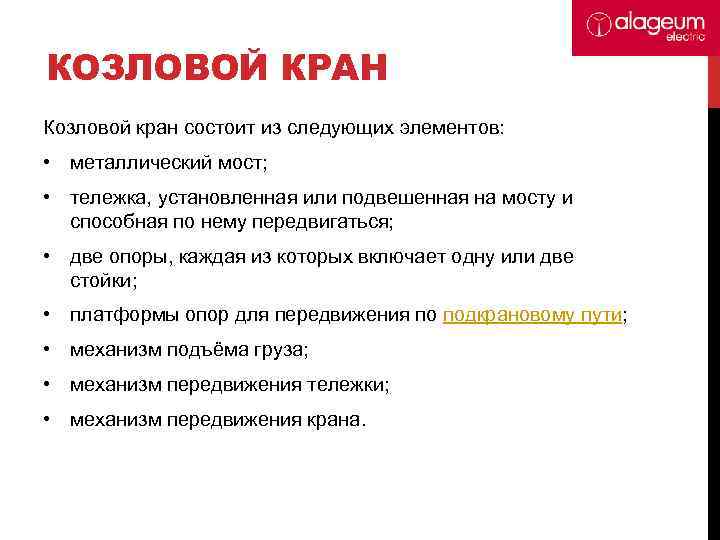 alageum electric

КОЗЛОВОЙ КРАН

Козловой кран состоит из следующих элементов:

• металлический мост;

• тележка, установленная или подвешенная на мосту и способная по нему передвигаться;

• две опоры, каждая из которых включает одну или две стойки;

• платформы опор для передвижения по подкрановому пути;

• механизм подъёма груза;

• механизм передвижения тележки;

• механизм передвижения крана.